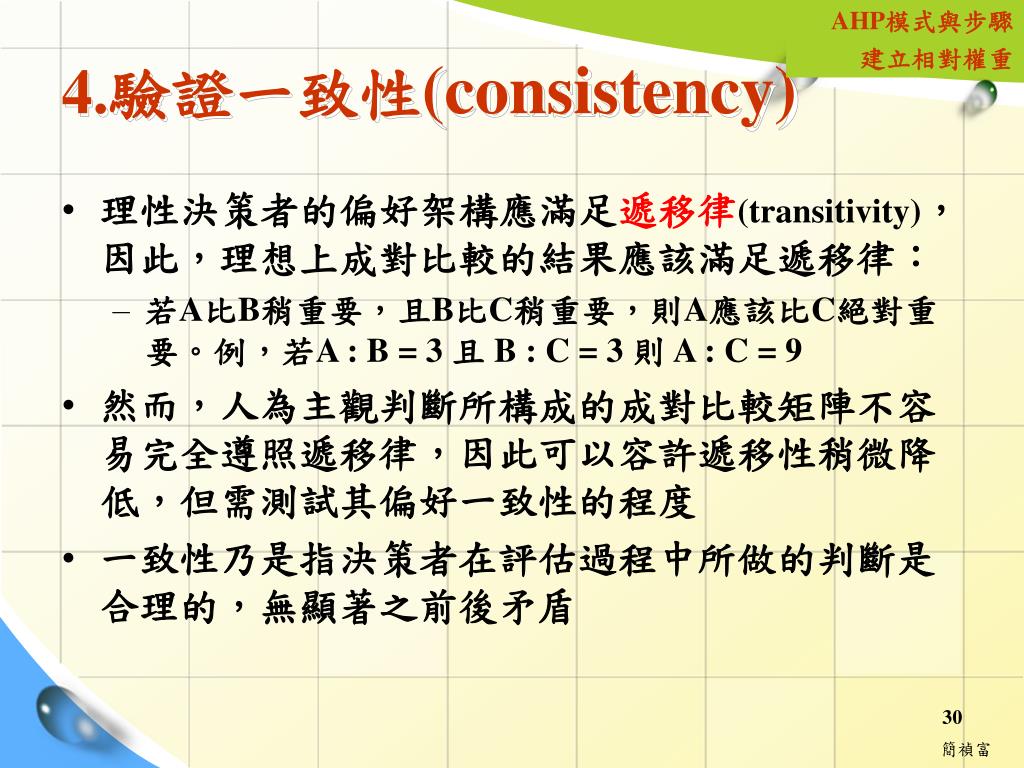 AHP模式與步驟
建立相對權重

4.驗證一致性(consistency)

• 理性決策者的偏好架構應滿足遞移律(transitivity)，因此，理想上成對比較的結果應該滿足遞移律：
– 若A比B稍重要，且B比C稍重要，則A應該比C絕對重要。例，若A : B = 3 且 B : C = 3 則 A : C = 9
• 然而，人為主觀判斷所構成的成對比較矩陣不容易完全遵照遞移律，因此可以容許遞移性稍微降低，但需測試其偏好一致性的程度
• 一致性乃是指決策者在評估過程中所做的判斷是合理的，無顯著之前後矛盾

30
簡禎富